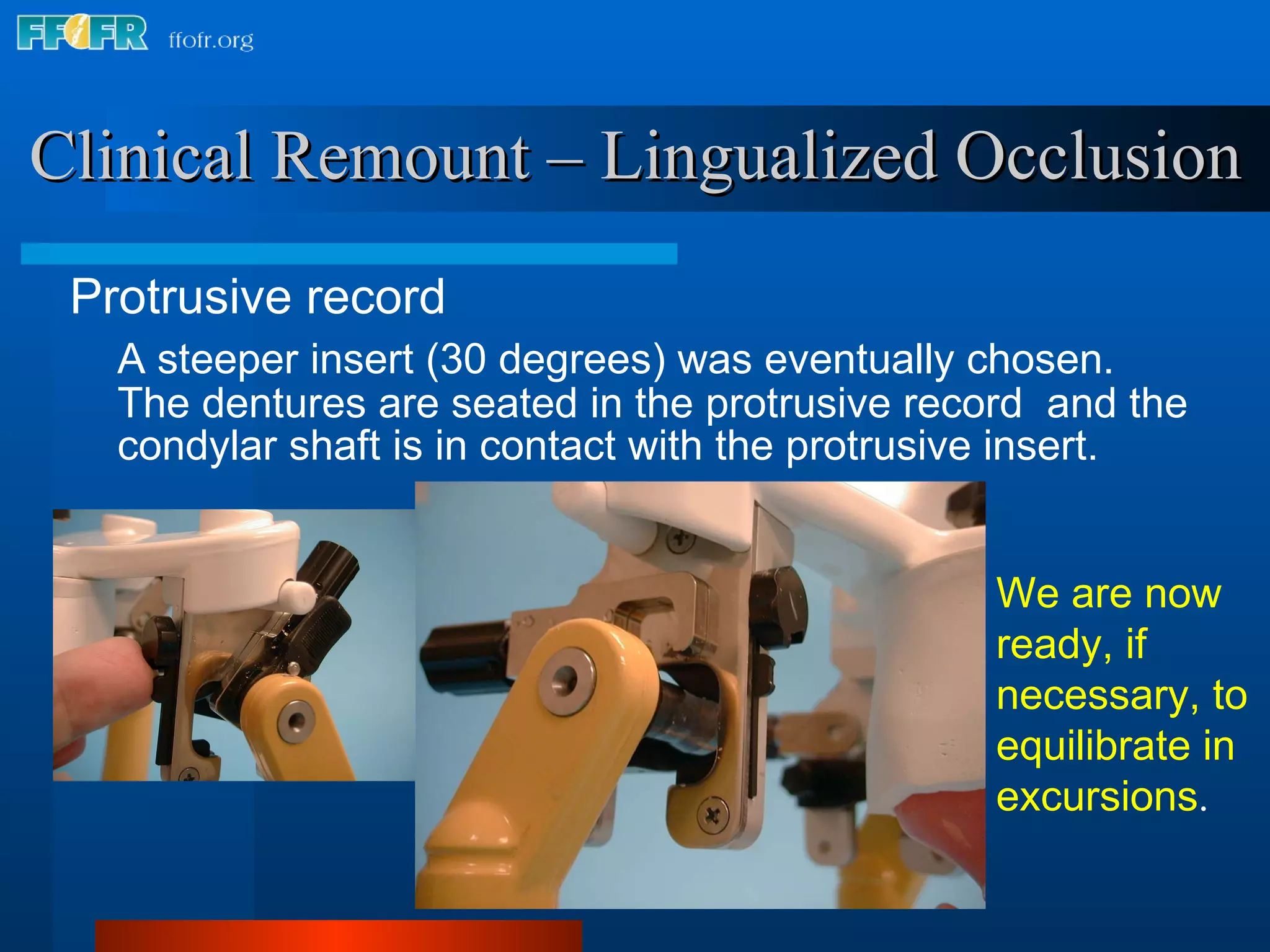 FFOFR ffofr.org

Clinical Remount – Lingualized Occlusion

Protrusive record

A steeper insert (30 degrees) was eventually chosen. The dentures are seated in the protrusive record and the condylar shaft is in contact with the protrusive insert.

We are now ready, if necessary, to equilibrate in excursions.